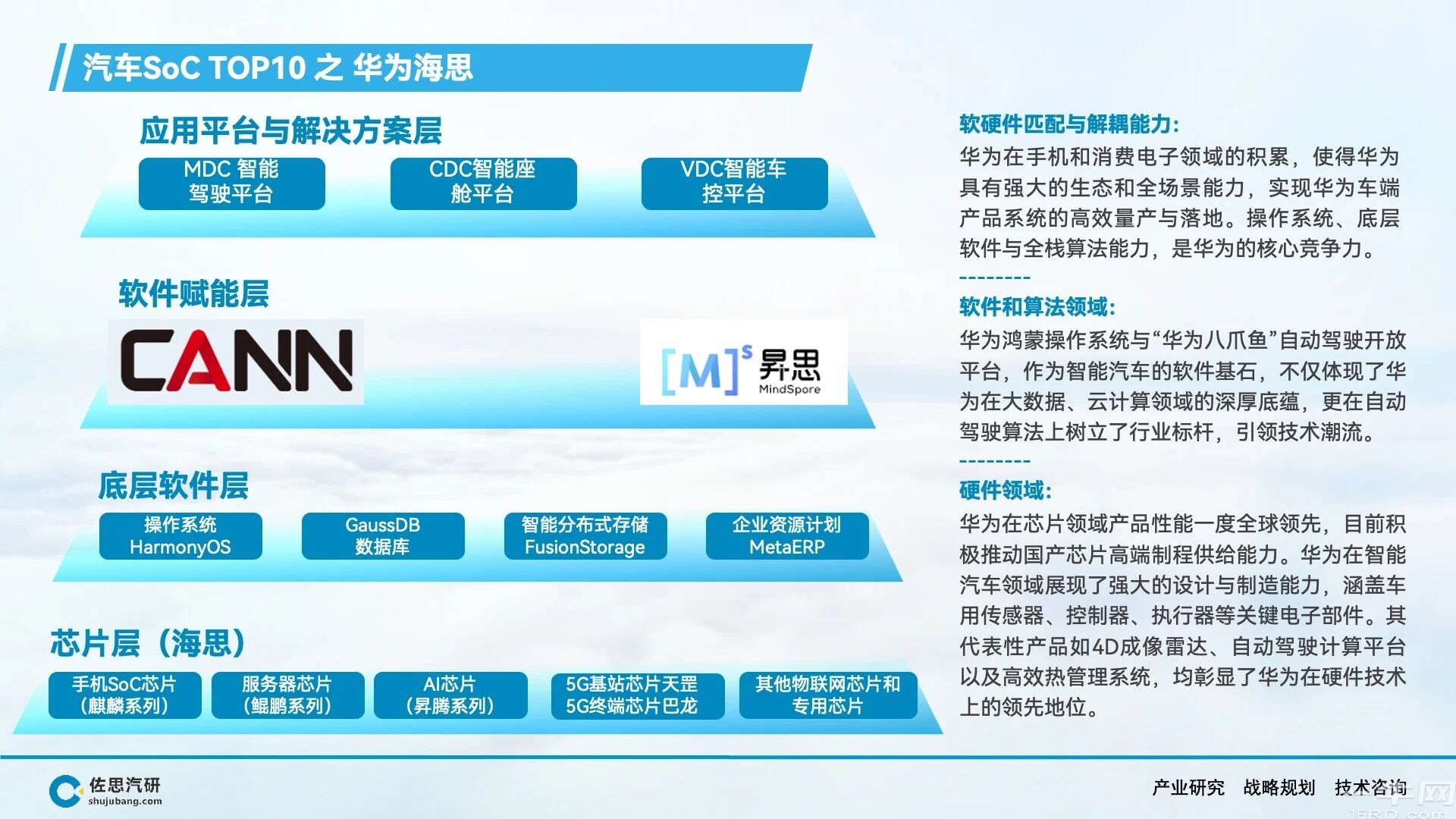 汽车SoC TOP10 之 华为海思

应用平台与解决方案层

MDC 智能驾驶平台

CDC智能座舱平台

VDC智能车控平台

软件赋能层

CANN

[M]$^s$ 昇思 MindSpore

底层软件层

操作系统 HarmonyOS

GaussDB 数据库

智能分布式存储 FusionStorage

企业资源计划 MetaERP

芯片层（海思）

手机SoC芯片（麒麟系列）

服务器芯片（鲲鹏系列）

AI芯片（昇腾系列）

5G基站芯片天罡 5G终端芯片巴龙

其他物联网芯片和专用芯片

软硬件匹配与解耦能力：

华为在手机和消费电子领域的积累，使得华为具有强大的生态和全场景能力，实现华为车端产品系统的高效量产与落地。操作系统、底层软件与全栈算法能力，是华为的核心竞争力。

--------

软件和算法领域：

华为鸿蒙操作系统与“华为八爪鱼”自动驾驶开放平台，作为智能汽车的软件基石，不仅体现了华为在大数据、云计算领域的深厚底蕴，更在自动驾驶算法上树立了行业标杆，引领技术潮流。

--------

硬件领域：

华为在芯片领域产品性能一度全球领先，目前积极推动国产芯片高端制程供给能力。华为在智能汽车领域展现了强大的设计与制造能力，涵盖车用传感器、控制器、执行器等关键电子部件。其代表性产品如4D成像雷达、自动驾驶计算平台以及高效热管理系统，均彰显了华为在硬件技术上的领先地位。

佐思汽研 shujubang.com

产业研究 战略规划 技术咨询